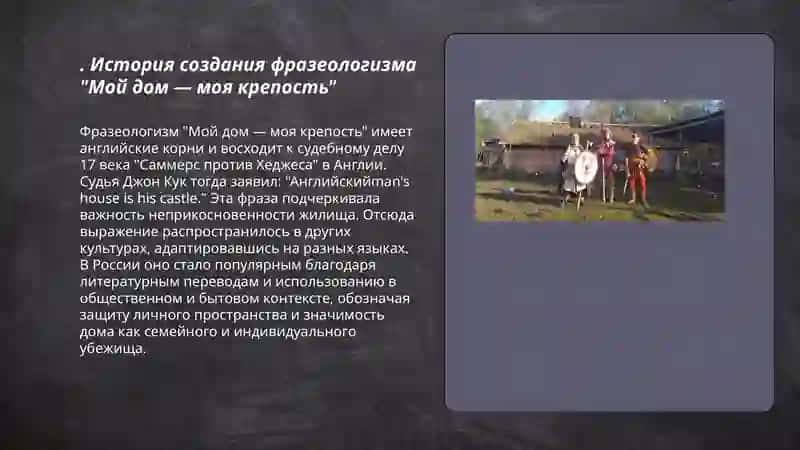 . История создания фразеологизма "Мой дом — моя крепость"

Фразеологизм "Мой дом — моя крепость" имеет английские корни и восходит к судебному делу 17 века "Саммерс против Хеджеса" в Англии. Судья Джон Кук тогда заявил: "Английскийman's house is his castle." Эта фраза подчеркивала важность неприкосновенности жилища. Отсюда выражение распространилось в других культурах, адаптировавшись на разных языках. В России оно стало популярным благодаря литературным переводам и использованию в общественном и бытовом контексте, обозначая защиту личного пространства и значимость дома как семейного и индивидуального убежища.